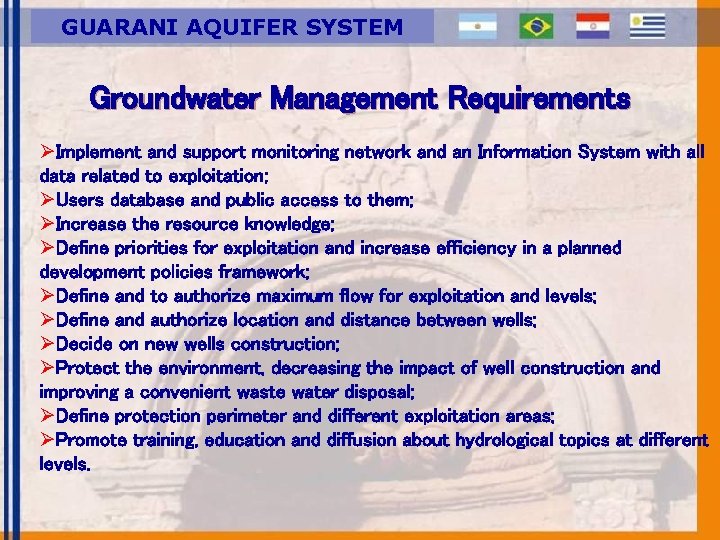 GUARANI AQUIFER SYSTEM

Groundwater Management Requirements

➢Implement and support monitoring network and an Information System with all data related to exploitation;
➢Users database and public access to them;
➢Increase the resource knowledge;
➢Define priorities for exploitation and increase efficiency in a planned development policies framework;
➢Define and to authorize maximum flow for exploitation and levels;
➢Define and authorize location and distance between wells;
➢Decide on new wells construction;
➢Protect the environment, decreasing the impact of well construction and improving a convenient waste water disposal;
➢Define protection perimeter and different exploitation areas;
➢Promote training, education and diffusion about hydrological topics at different levels.